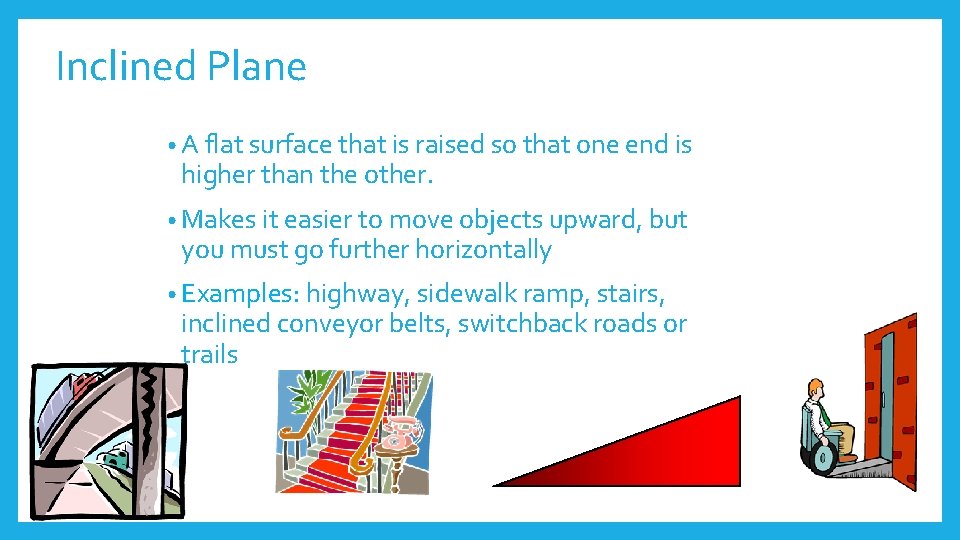 Inclined Plane

• A flat surface that is raised so that one end is higher than the other.

• Makes it easier to move objects upward, but you must go further horizontally

• Examples: highway, sidewalk ramp, stairs, inclined conveyor belts, switchback roads or trails